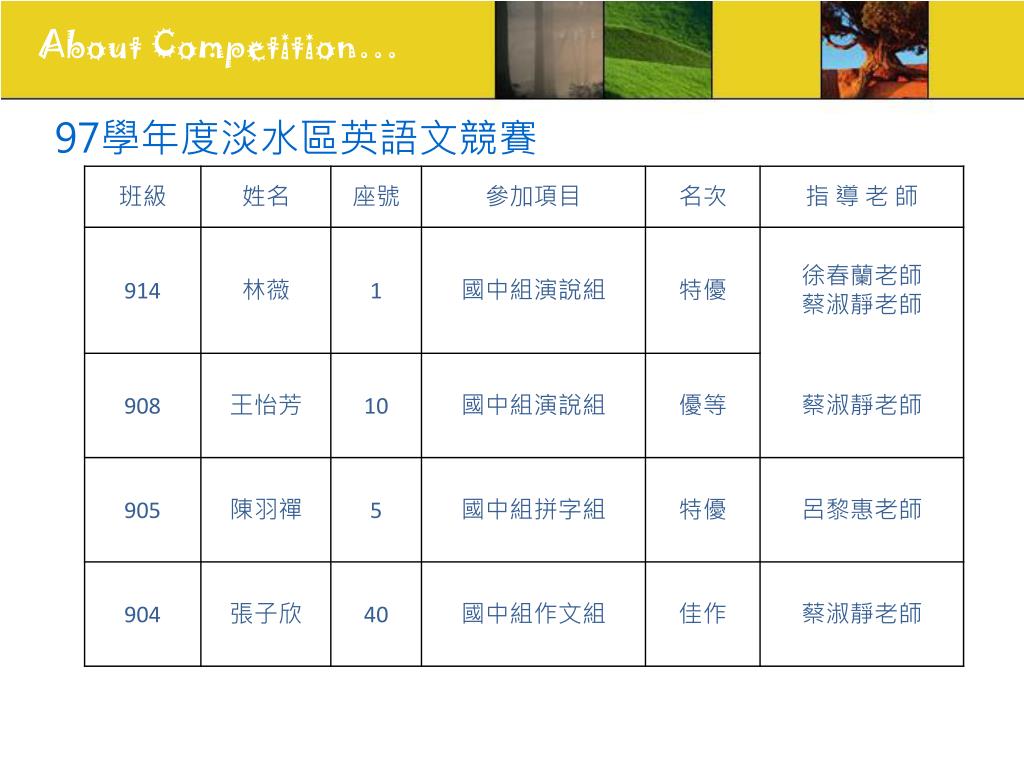 About Competition…

97學年度淡水區英語文競賽

| 班級 | 姓名 | 座號 | 參加項目 | 名次 | 指 導 老 師 |
|---|---|---|---|---|---|
| 914 | 林薇 | 1 | 國中組演說組 | 特優 | 徐春蘭老師 蔡淑靜老師 |
| 908 | 王怡芳 | 10 | 國中組演說組 | 優等 | 蔡淑靜老師 |
| 905 | 陳羽禪 | 5 | 國中組拼字組 | 特優 | 呂黎惠老師 |
| 904 | 張子欣 | 40 | 國中組作文組 | 佳作 | 蔡淑靜老師 |